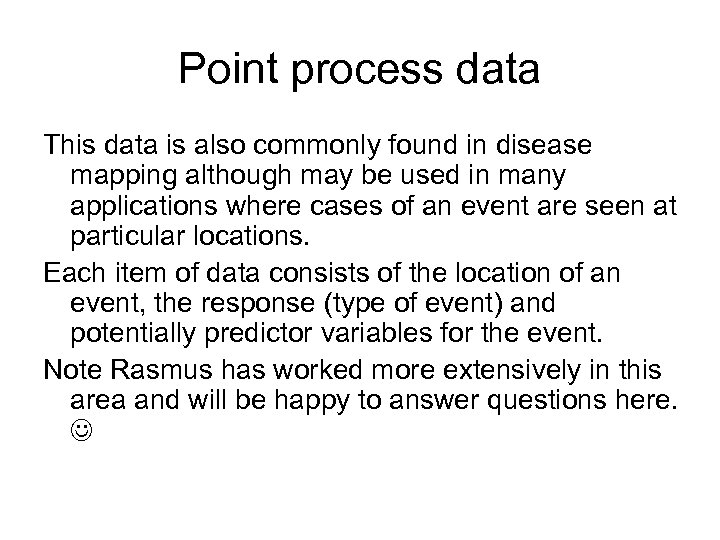 Point process data

This data is also commonly found in disease mapping although may be used in many applications where cases of an event are seen at particular locations.

Each item of data consists of the location of an event, the response (type of event) and potentially predictor variables for the event.

Note Rasmus has worked more extensively in this area and will be happy to answer questions here. ☺